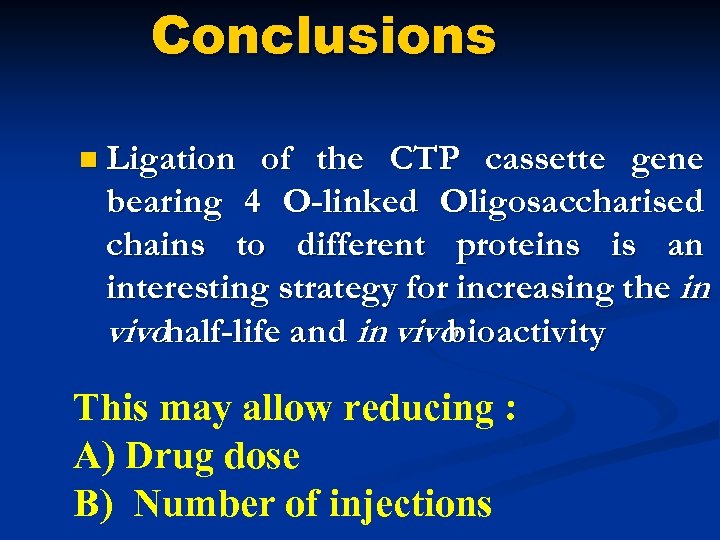 Conclusions

Ligation of the CTP cassette gene bearing 4 O-linked Oligosaccharised chains to different proteins is an interesting strategy for increasing the in vivohalf-life and in vivobioactivity

This may allow reducing :
A) Drug dose
B) Number of injections